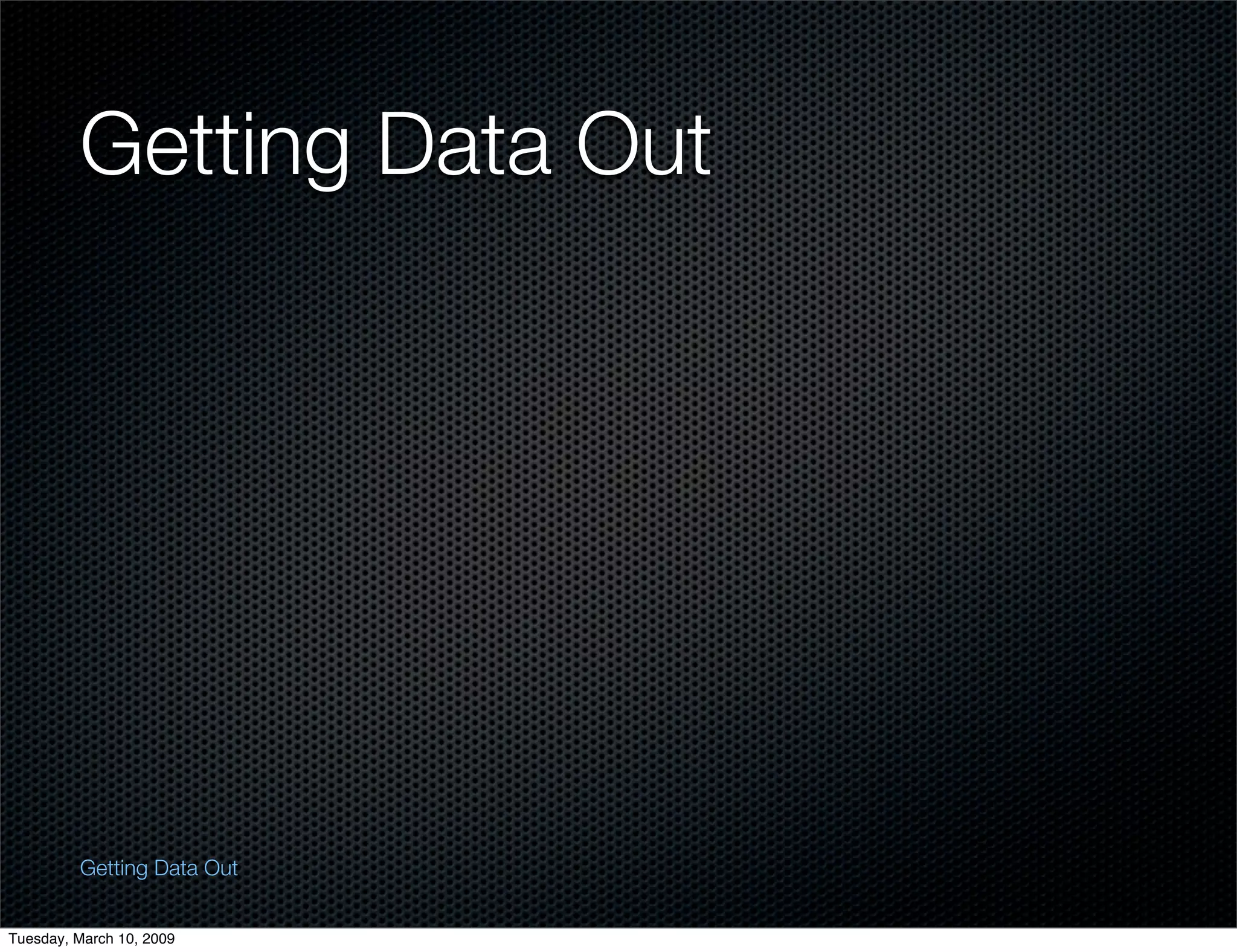 Getting Data Out

Getting Data Out

Tuesday, March 10, 2009